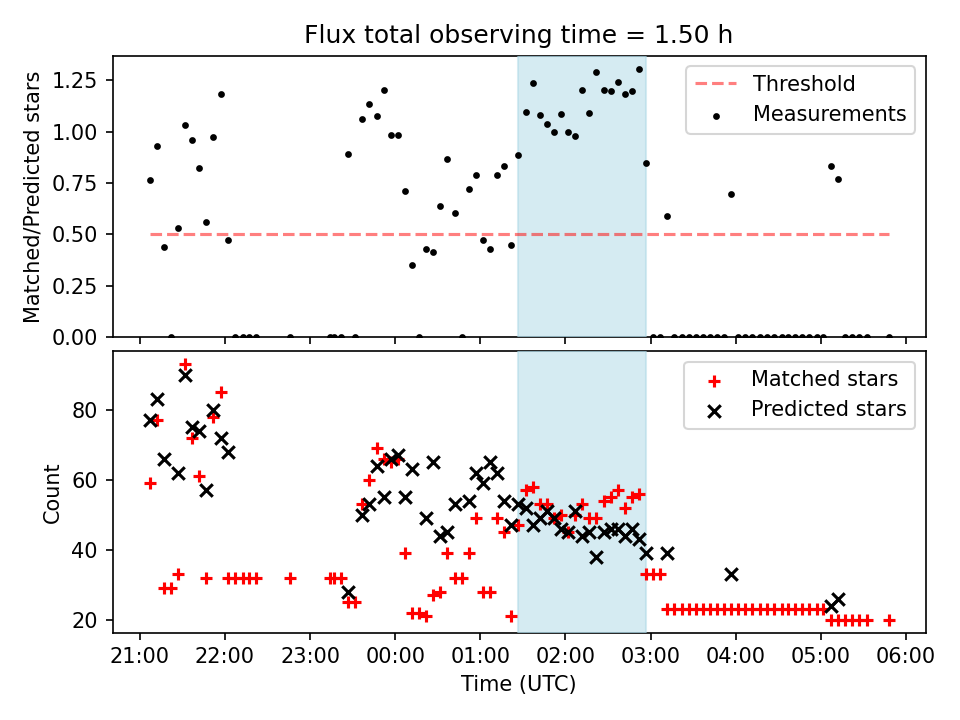 Flux total observing time = 1.50 h

Matched/Predicted stars

1.25
1.00
0.75
0.50
0.25
0.00

Threshold
Measurements

Count

80
60
40
20

Matched stars
Predicted stars

21:00 22:00 23:00 00:00 01:00 02:00 03:00 04:00 05:00 06:00

Time (UTC)